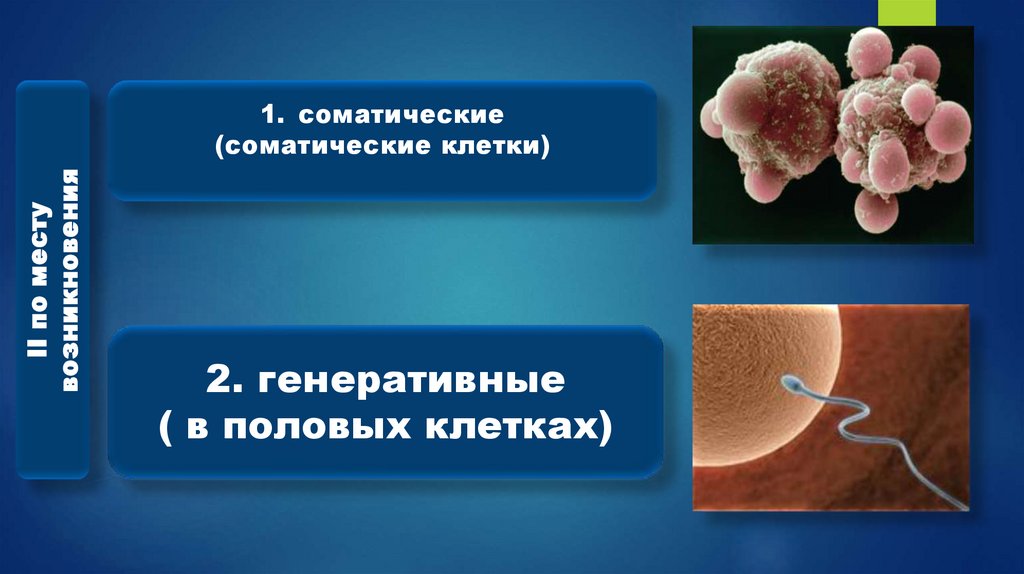 II по месту возникновения

1. соматические (соматические клетки)

2. генеративные ( в половых клетках)